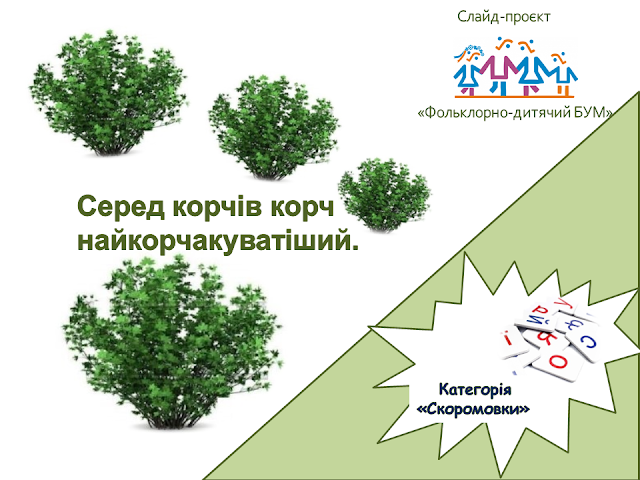 Слайд-проєкт

«Фольклорно-дитячий БУМ»

Серед корчів корч найкорчакуватіший.

Категорія «Скоромовки»